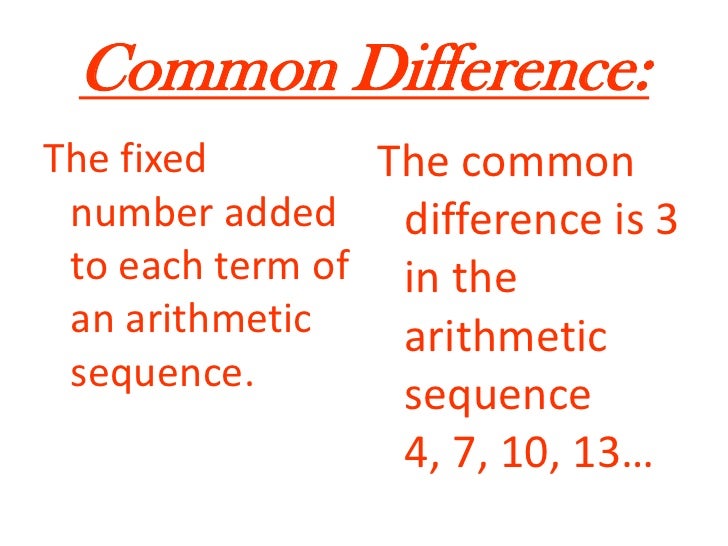 Common Difference:

The fixed number added to each term of an arithmetic sequence.

The common difference is 3 in the arithmetic sequence 4, 7, 10, 13…